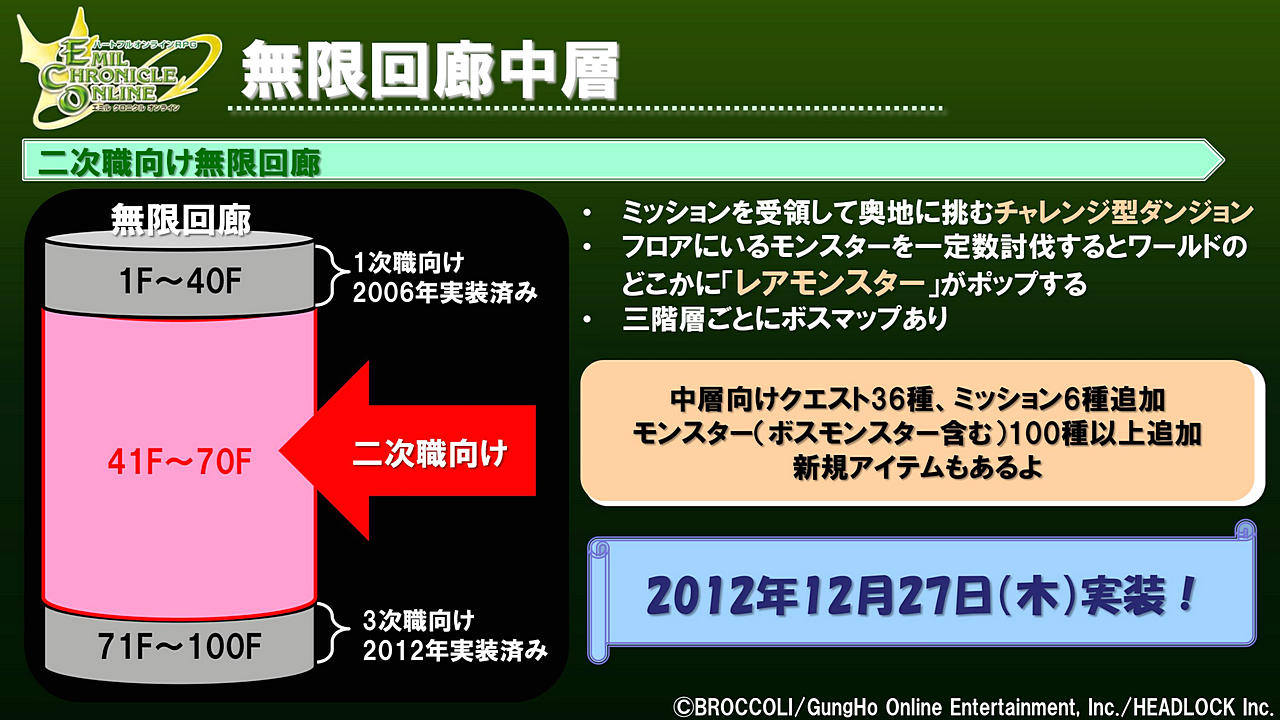 ハートフルオンラインRPG
EMIL CHRONICLE ONLINE
エミル クロニクル オンライン

無限回廊中層

二次職向け無限回廊

無限回廊

1F～40F

1次職向け
2006年実装済み

41F～70F

二次職向け

71F～100F

3次職向け
2012年実装済み

• ミッションを受領して奥地に挑むチャレンジ型ダンジョン
• フロアにいるモンスターを一定数討伐するとワールドのどこかに「レアモンスター」がポップする
• 三階層ごとにボスマップあり

中層向けクエスト36種、ミッション6種追加
モンスター（ボスモンスター含む）100種以上追加
新規アイテムもあるよ

2012年12月27日（木）実装！

©BROCCOLI/GungHo Online Entertainment, Inc./HEADLOCK Inc.